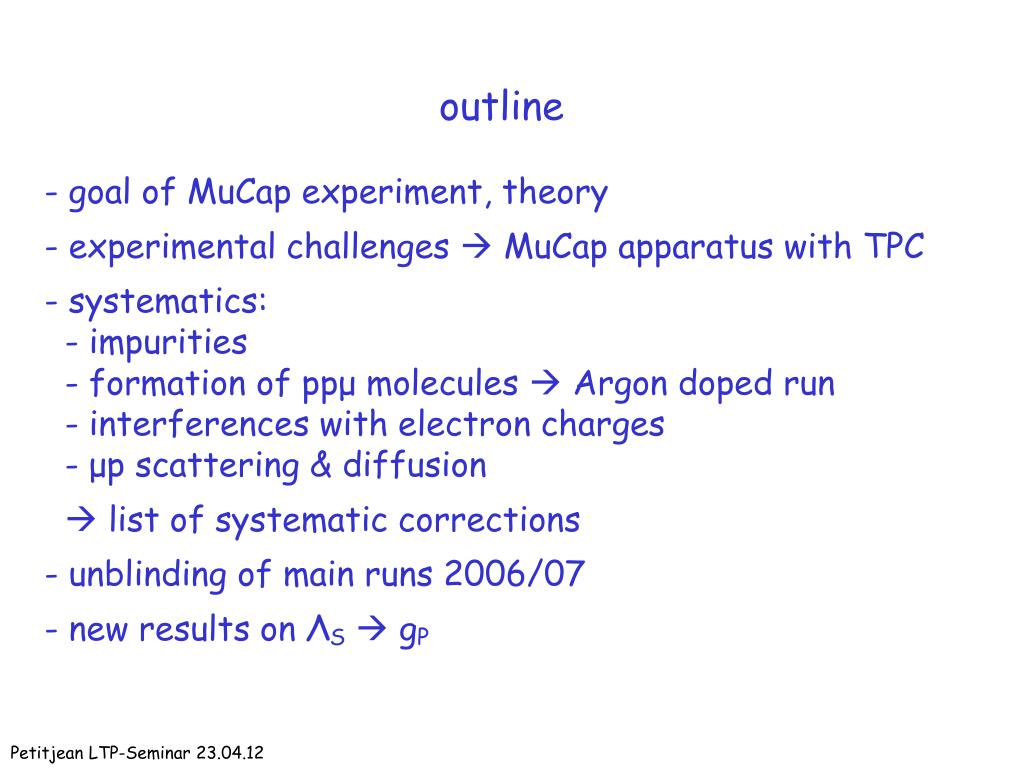 outline

- goal of MuCap experiment, theory

- experimental challenges → MuCap apparatus with TPC

- systematics:
  - impurities
  - formation of ppμ molecules → Argon doped run
  - interferences with electron charges
  - μp scattering & diffusion

→ list of systematic corrections

- unblinding of main runs 2006/07

- new results on $\Lambda_S$ → $g_P$

Petitjean LTP-Seminar 23.04.12